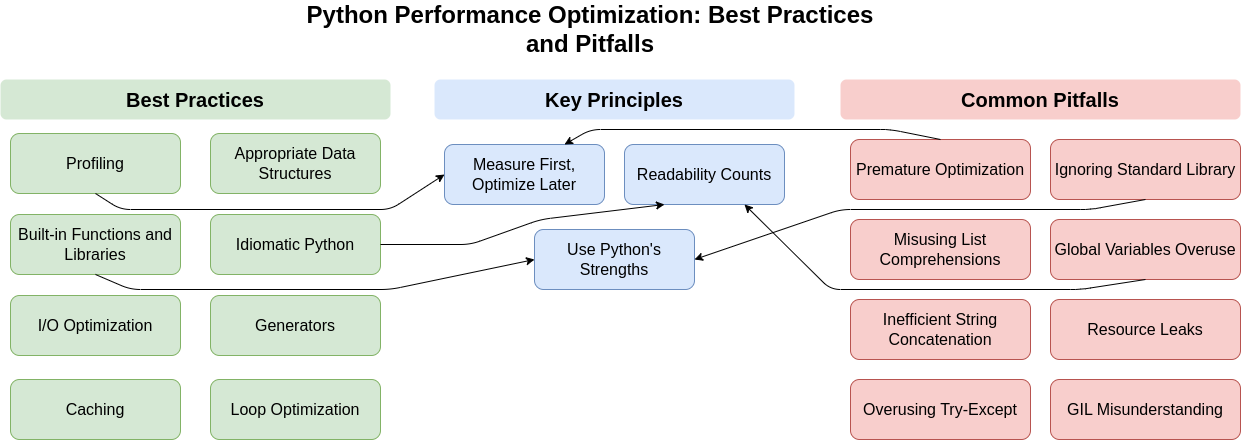 Python Performance Optimization: Best Practices and Pitfalls

Best Practices

Profiling

Appropriate Data Structures

Built-in Functions and Libraries

Idiomatic Python

I/O Optimization

Generators

Caching

Loop Optimization

Key Principles

Measure First, Optimize Later

Readability Counts

Use Python's Strengths

Common Pitfalls

Premature Optimization

Ignoring Standard Library

Misusing List Comprehensions

Global Variables Overuse

Inefficient String Concatenation

Resource Leaks

Overusing Try-Except

GIL Misunderstanding